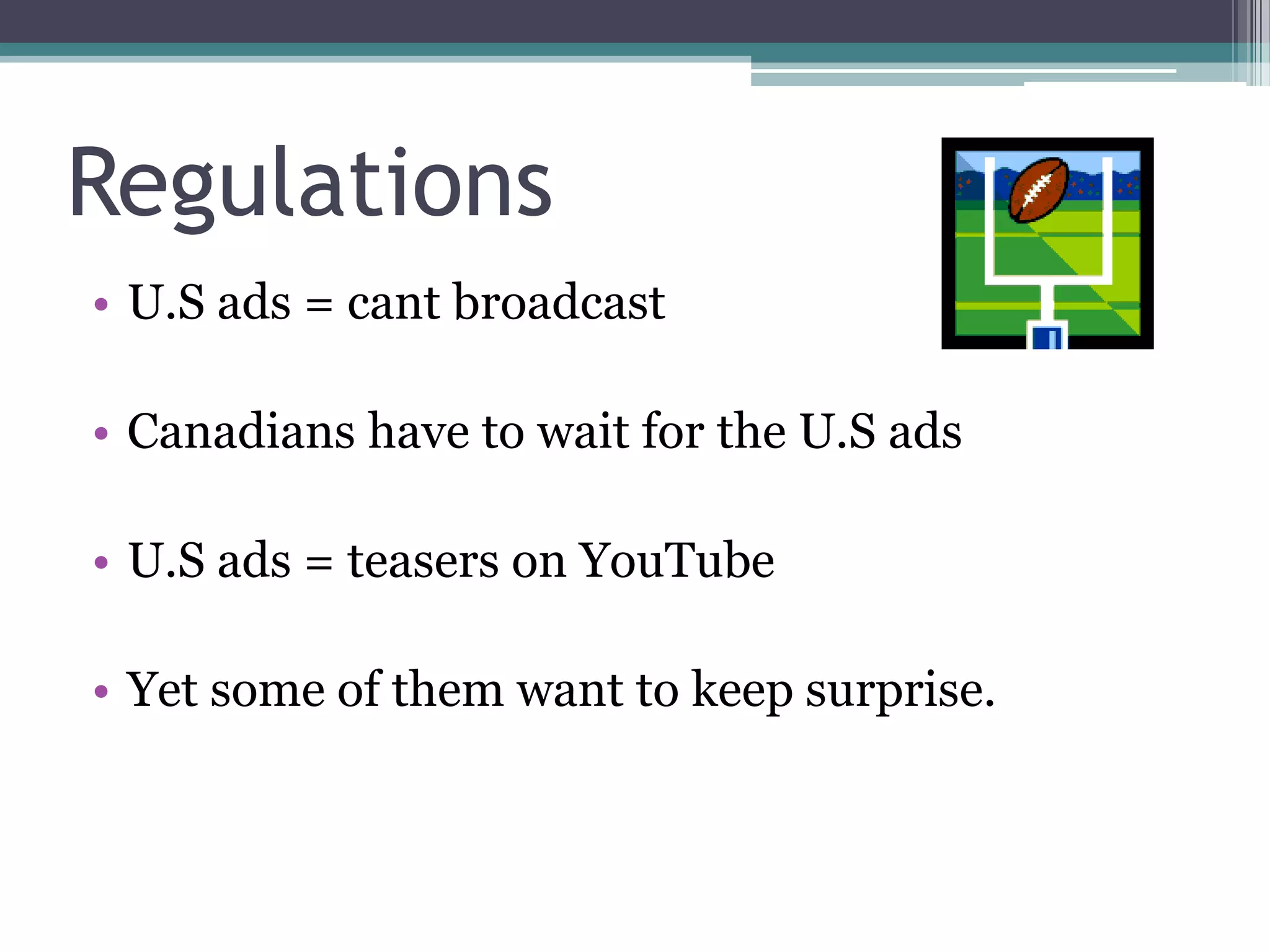 Regulations

• U.S ads = cant broadcast

• Canadians have to wait for the U.S ads

• U.S ads = teasers on YouTube

• Yet some of them want to keep surprise.